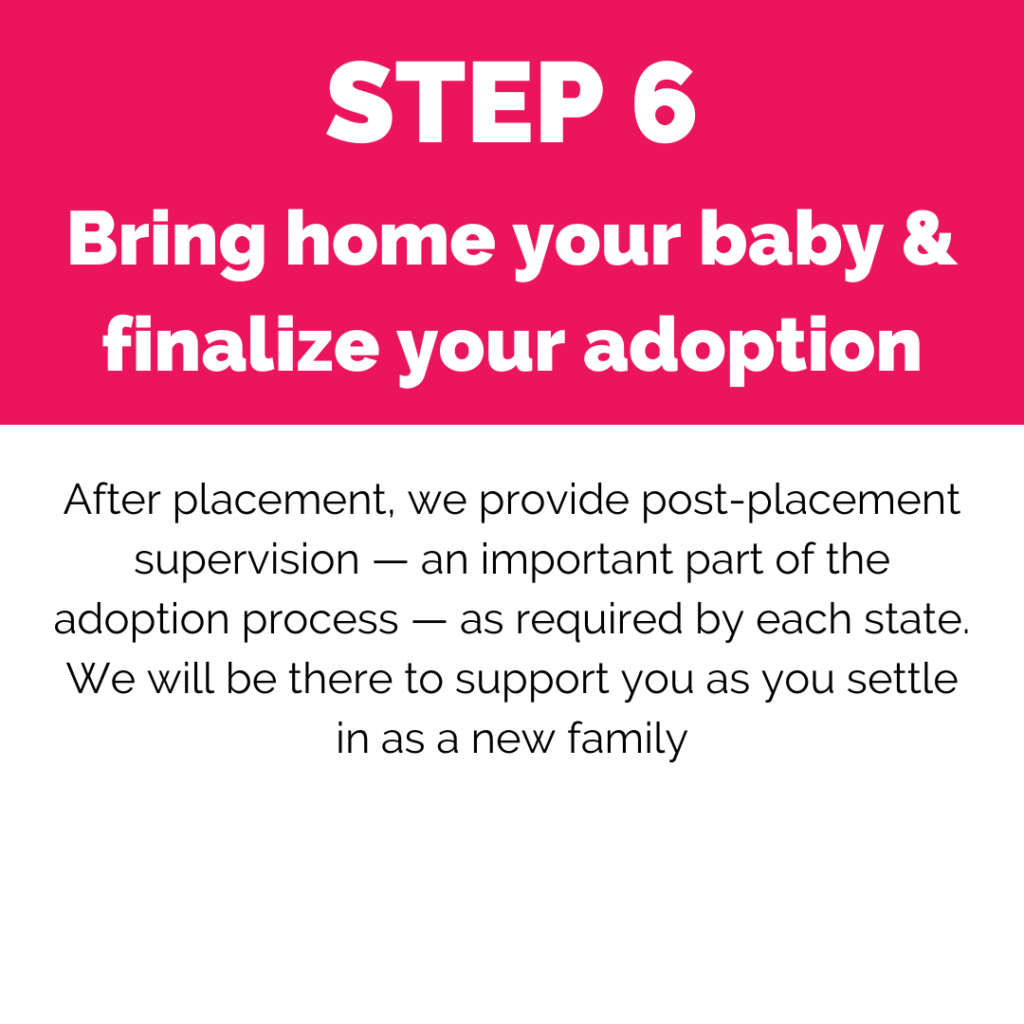 STEP 6

Bring home your baby & finalize your adoption

After placement, we provide post-placement supervision — an important part of the adoption process — as required by each state. We will be there to support you as you settle in as a new family